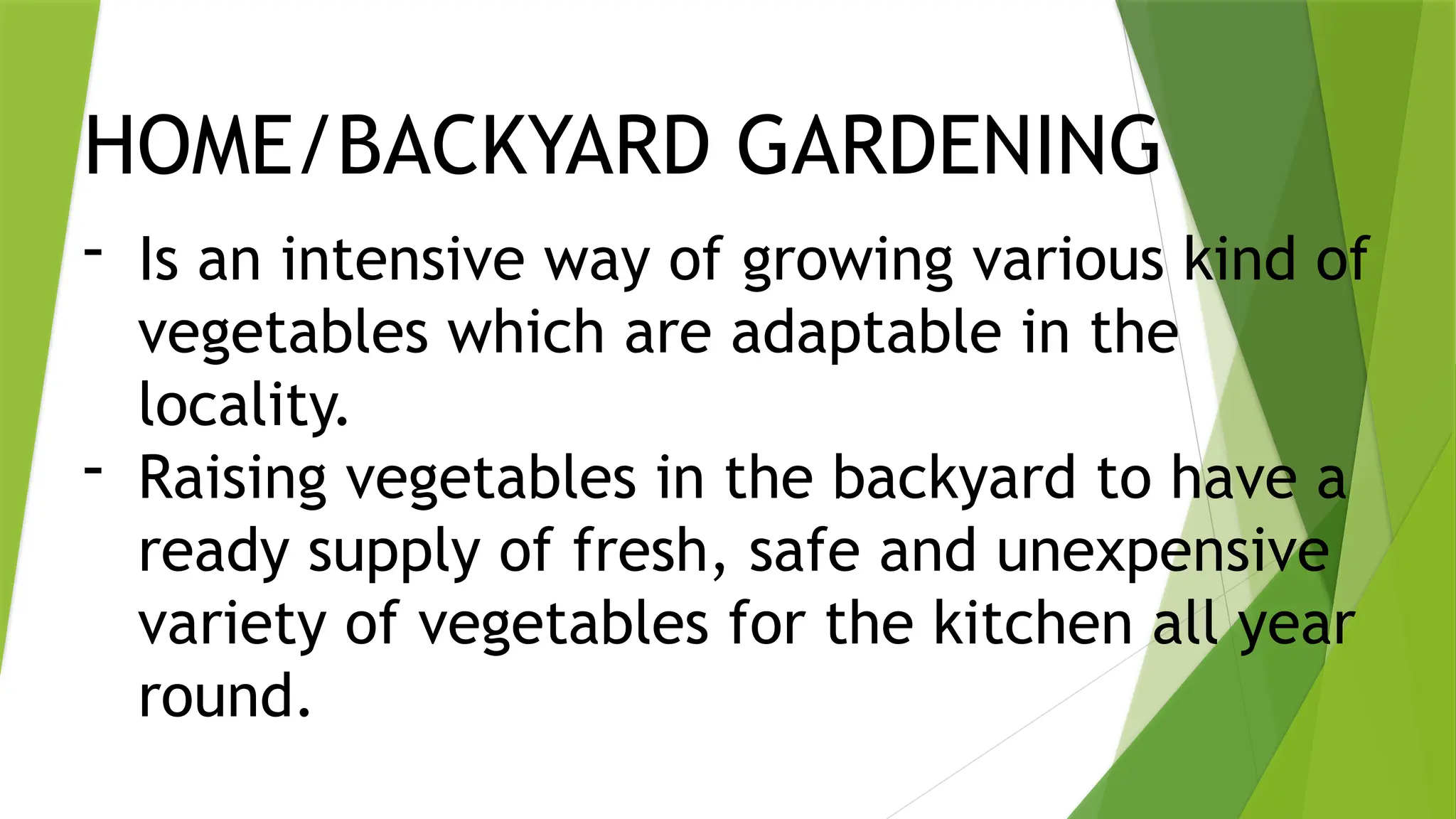 HOME/BACKYARD GARDENING

- Is an intensive way of growing various kind of vegetables which are adaptable in the locality.
- Raising vegetables in the backyard to have a ready supply of fresh, safe and unexpensive variety of vegetables for the kitchen all year round.